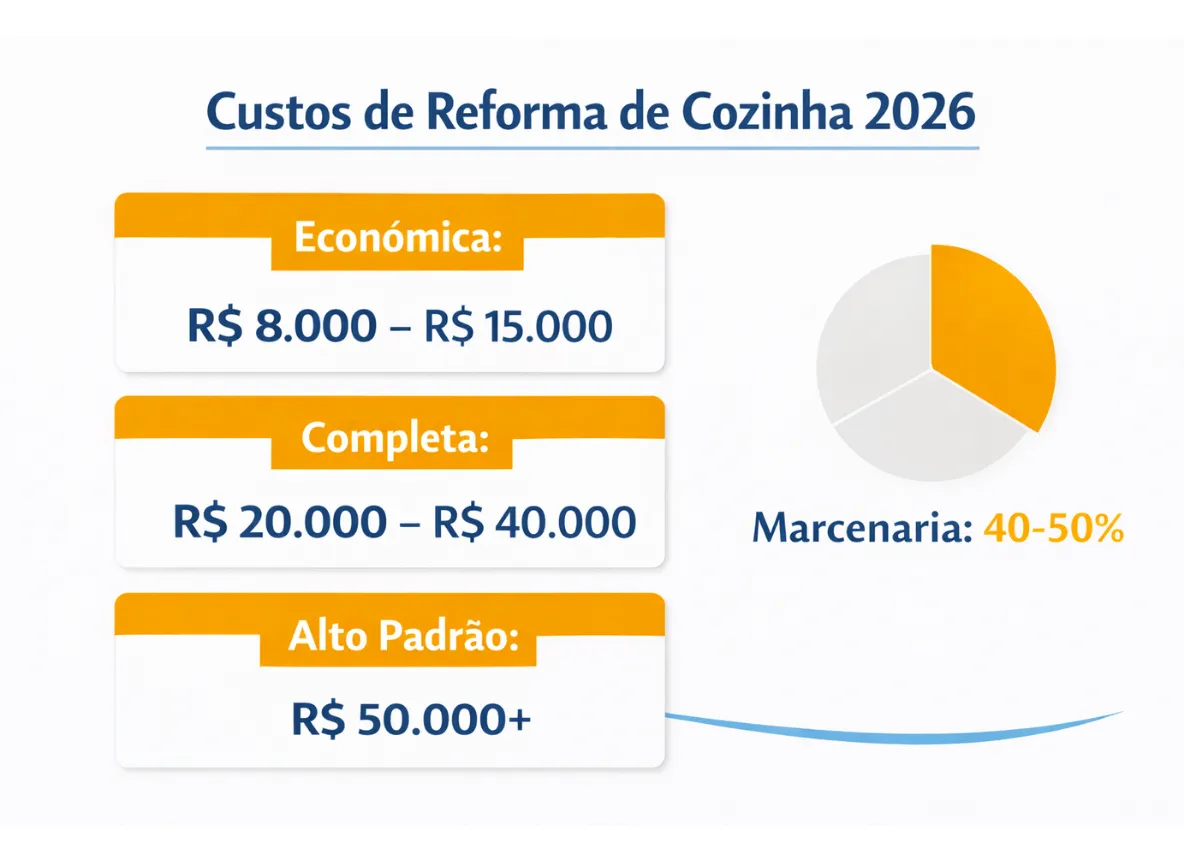 Custos de Reforma de Cozinha 2026

Económica:

R$ 8.000 – R$ 15.000

Completa:

R$ 20.000 – R$ 40.000

Alto Padrão:

R$ 50.000+

Marcenaria: 40-50%